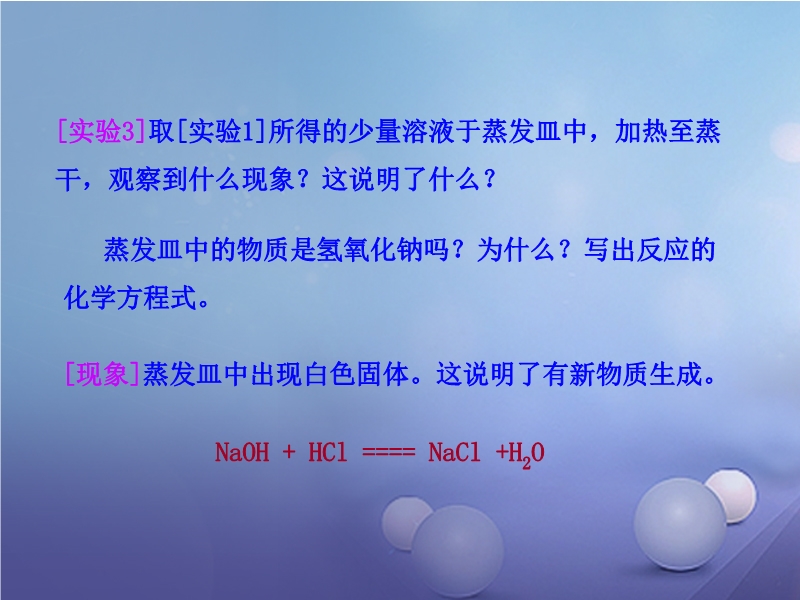 [实验3]取[实验1]所得的少量溶液于蒸发皿中，加热至蒸干，观察到什么现象？这说明了什么？

蒸发皿中的物质是氢氧化钠吗？为什么？写出反应的化学方程式。

[现象]蒸发皿中出现白色固体。这说明了有新物质生成。

$NaOH + HCl ==== NaCl + H_2O$